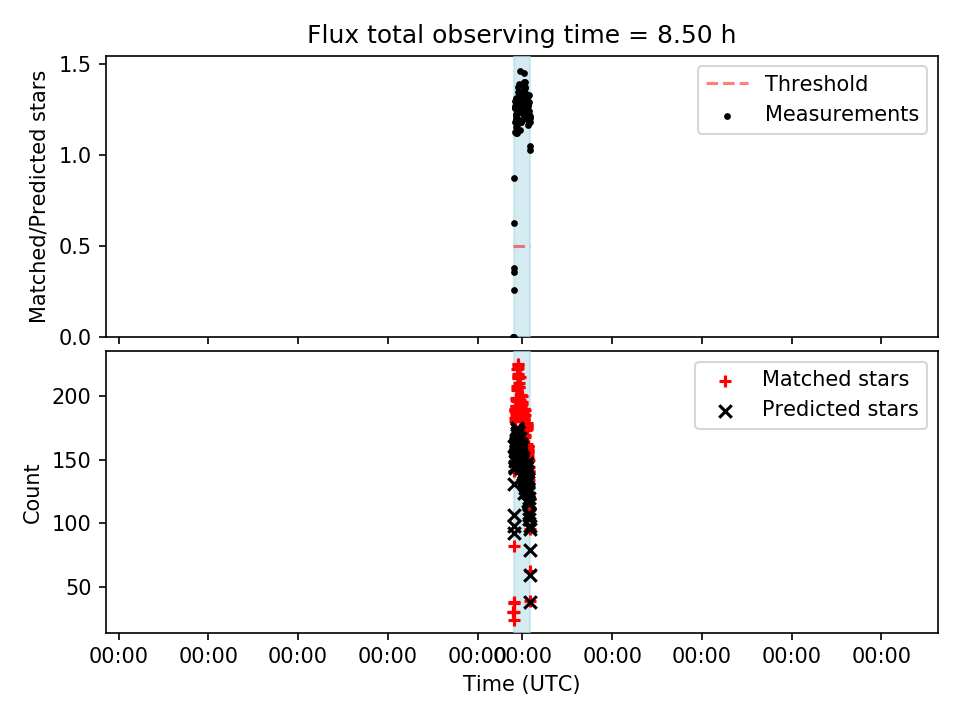 Flux total observing time = 8.50 h

Matched/Predicted stars

1.5
1.0
0.5
0.0

Threshold
Measurements

Count

200
150
100
50

Matched stars
Predicted stars

00:00 00:00 00:00 00:00 00:00 00:00 00:00 00:00 00:00 00:00

Time (UTC)